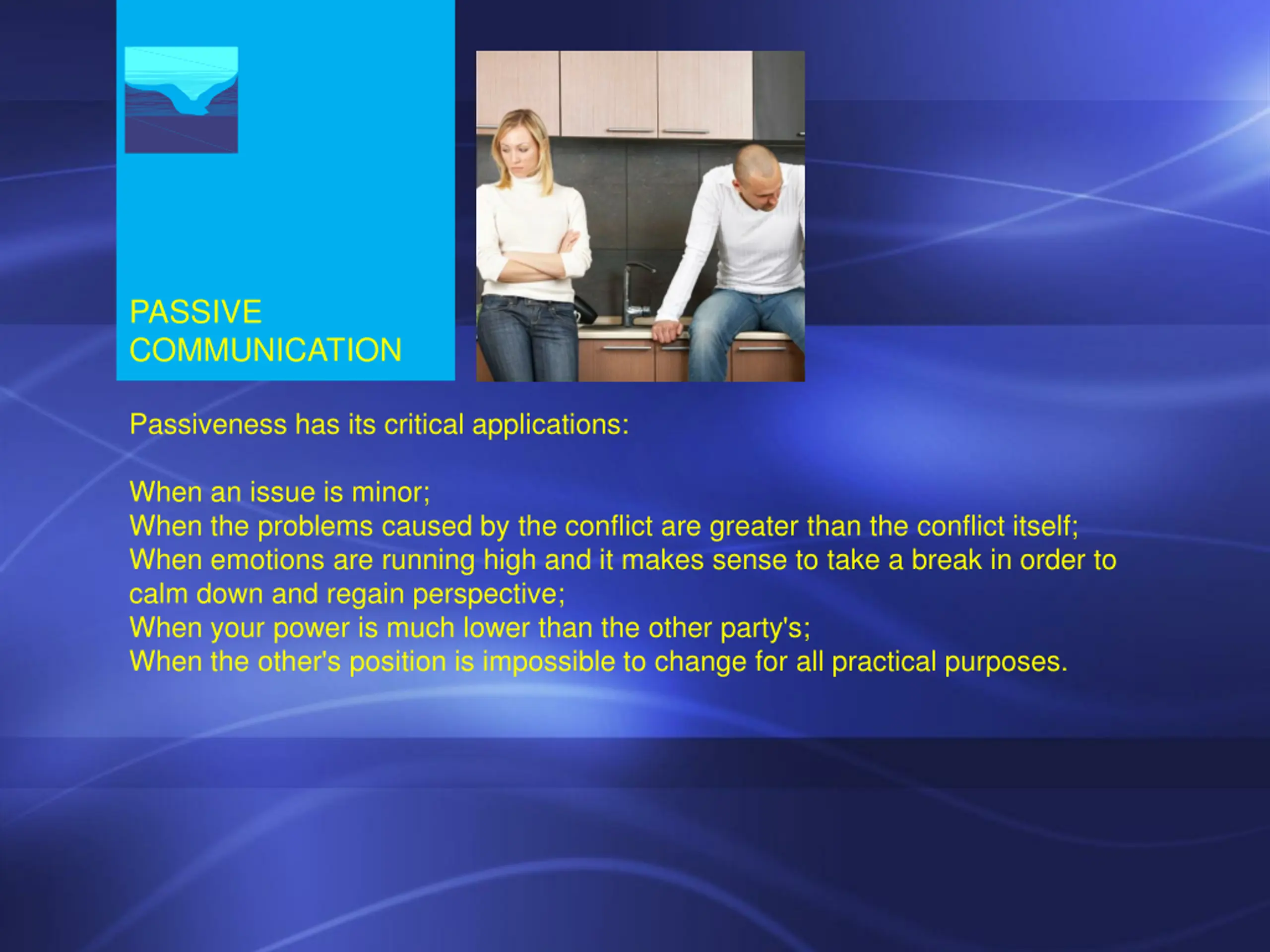 PASSIVE
COMMUNICATION

Passiveness has its critical applications:

When an issue is minor;
When the problems caused by the conflict are greater than the conflict itself;
When emotions are running high and it makes sense to take a break in order to calm down and regain perspective;
When your power is much lower than the other party's;
When the other's position is impossible to change for all practical purposes.